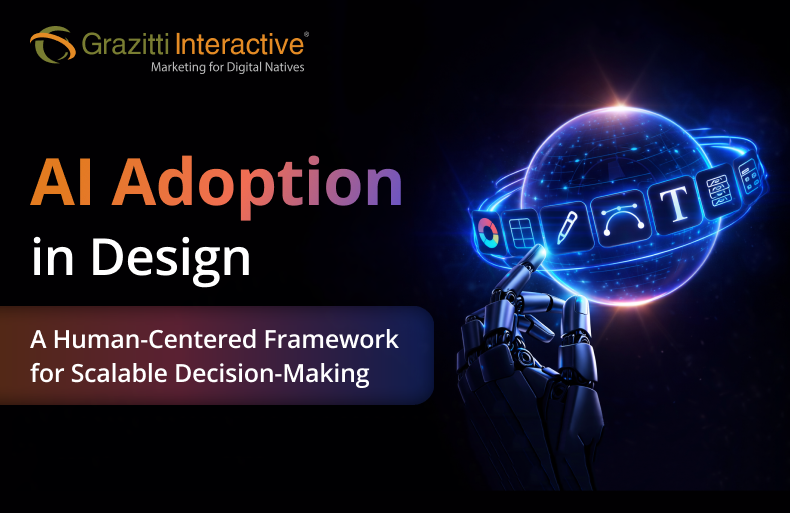 Grazitti Interactive®
Marketing for Digital Natives

AI Adoption in Design

A Human-Centered Framework for Scalable Decision-Making

T